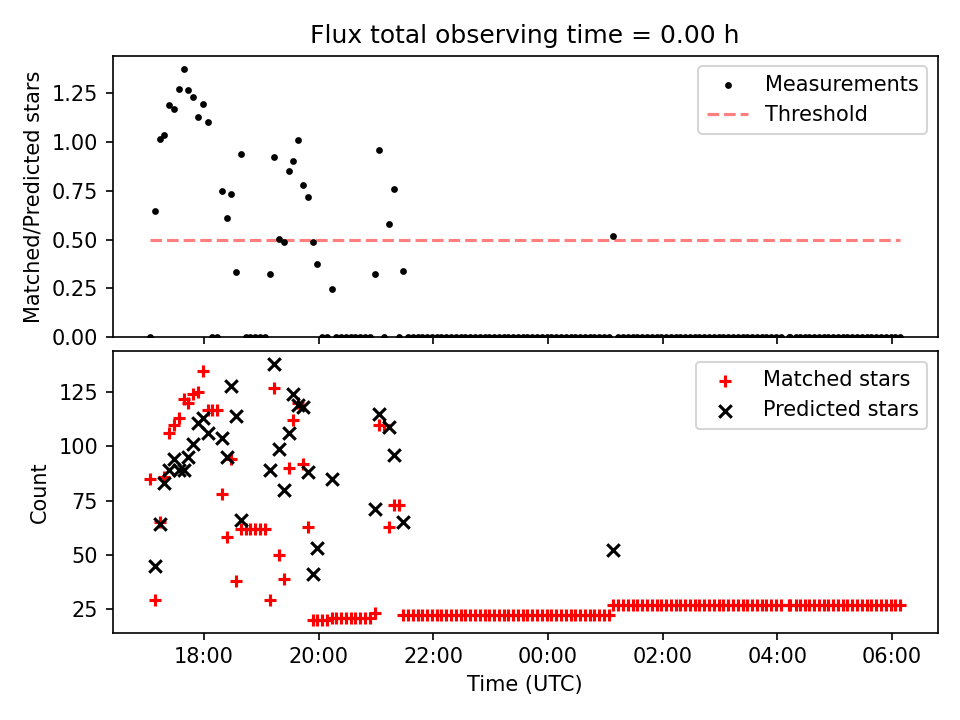 Flux total observing time = 0.00 h

Matched/Predicted stars

1.25
1.00
0.75
0.50
0.25
0.00

Measurements
Threshold

Count

125
100
75
50
25

Matched stars
Predicted stars

18:00
20:00
22:00
00:00
02:00
04:00
06:00

Time (UTC)